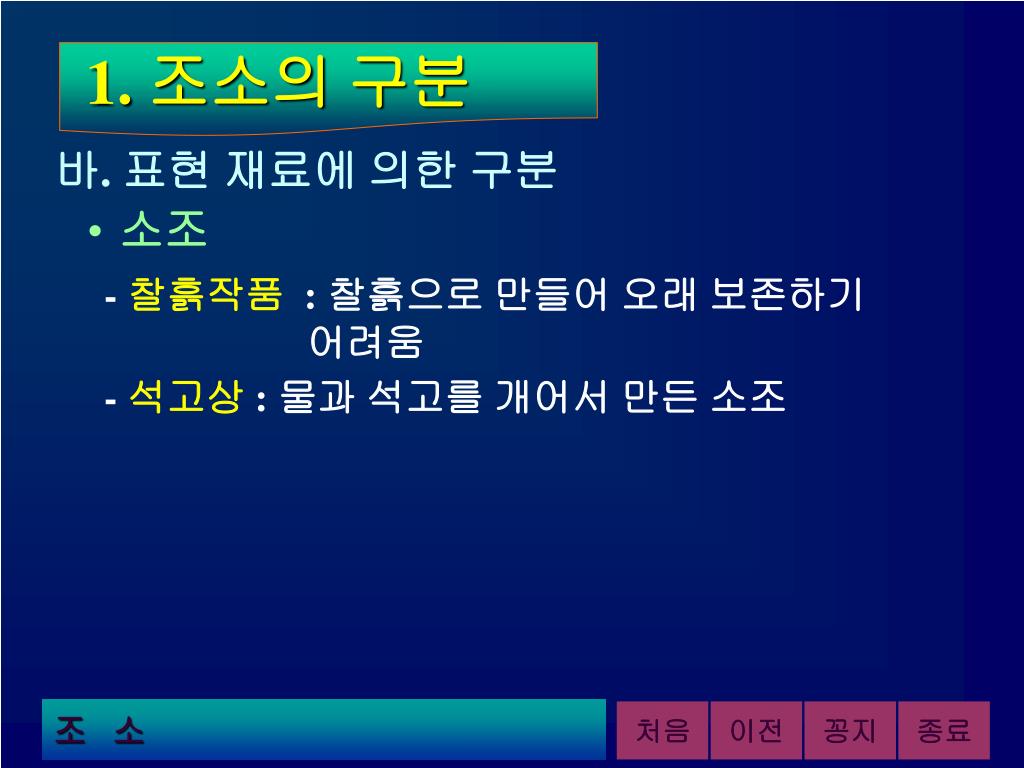 1. 조소의 구분

바. 표현 재료에 의한 구분

• 소조

- 찰흙작품 : 찰흙으로 만들어 오래 보존하기 어려움

- 석고상 : 물과 석고를 개어서 만든 소조

조 소

처음 이전 꽁지 종료